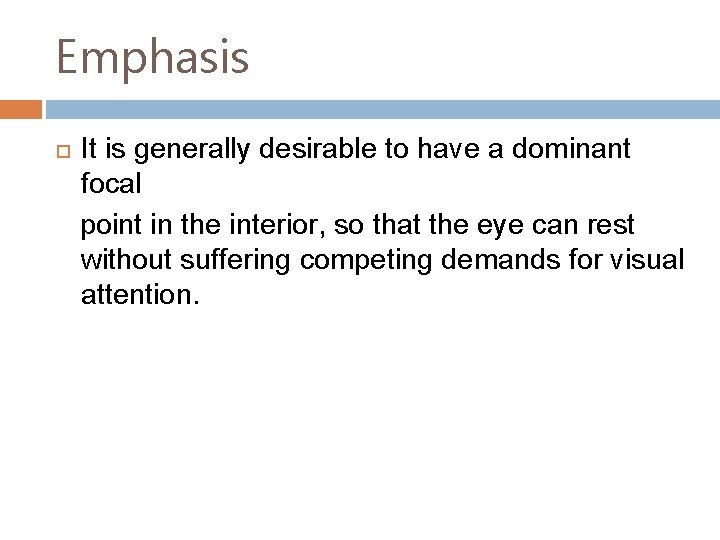 Emphasis

It is generally desirable to have a dominant focal

point in the interior, so that the eye can rest without suffering competing demands for visual attention.